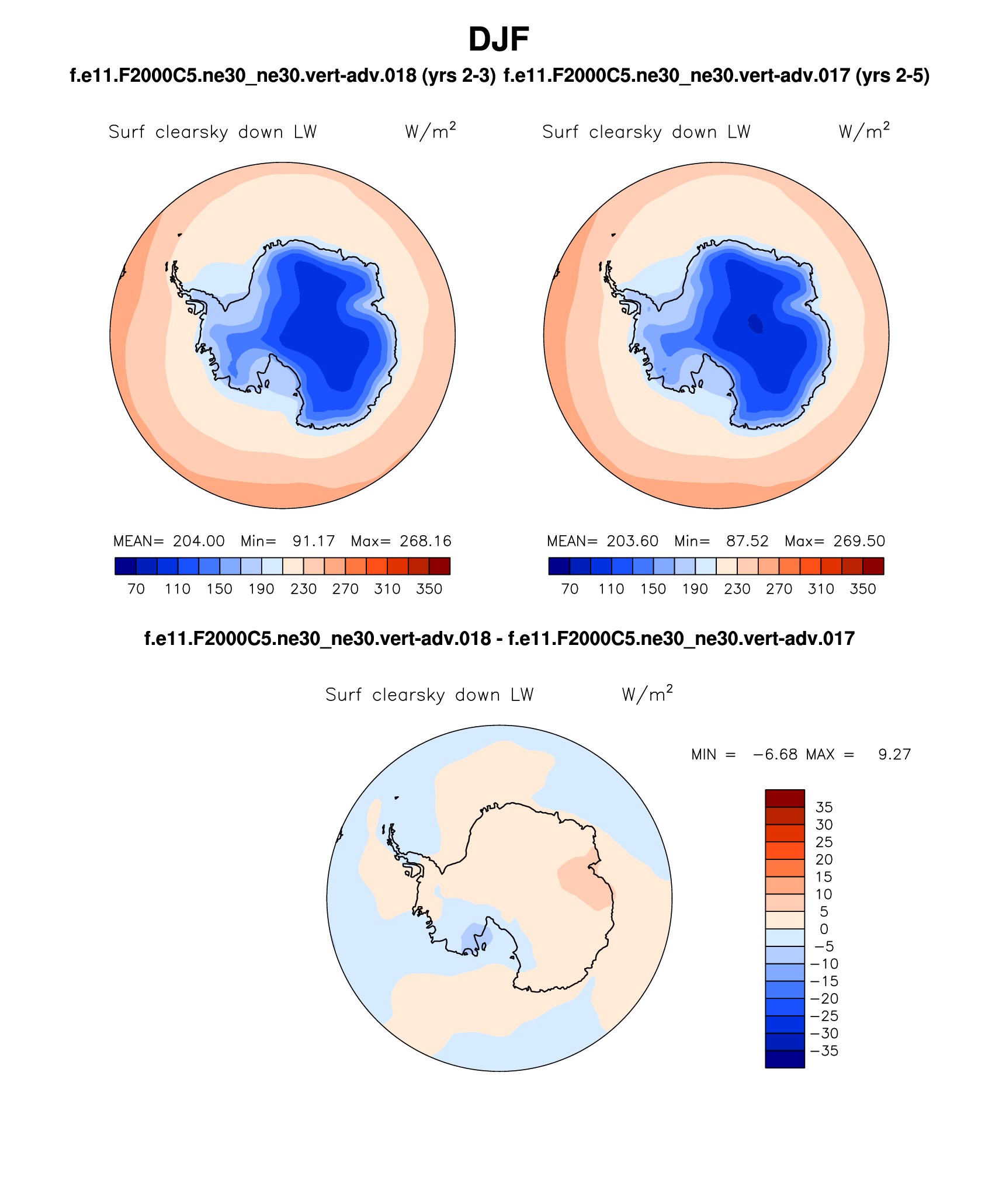 DJF

f.e11.F2000C5.ne30_ne30.vert-adv.018 (yrs 2-3) f.e11.F2000C5.ne30_ne30.vert-adv.017 (yrs 2-5)

Surf clearsky down LW $W/m^2$

MEAN= 204.00 Min= 91.17 Max= 268.16

70 110 150 190 230 270 310 350

Surf clearsky down LW $W/m^2$

MEAN= 203.60 Min= 87.52 Max= 269.50

70 110 150 190 230 270 310 350

f.e11.F2000C5.ne30_ne30.vert-adv.018 - f.e11.F2000C5.ne30_ne30.vert-adv.017

Surf clearsky down LW $W/m^2$

MIN = −6.68 MAX = 9.27

35
30
25
20
15
10
5
0
−5
−10
−15
−20
−25
−30
−35